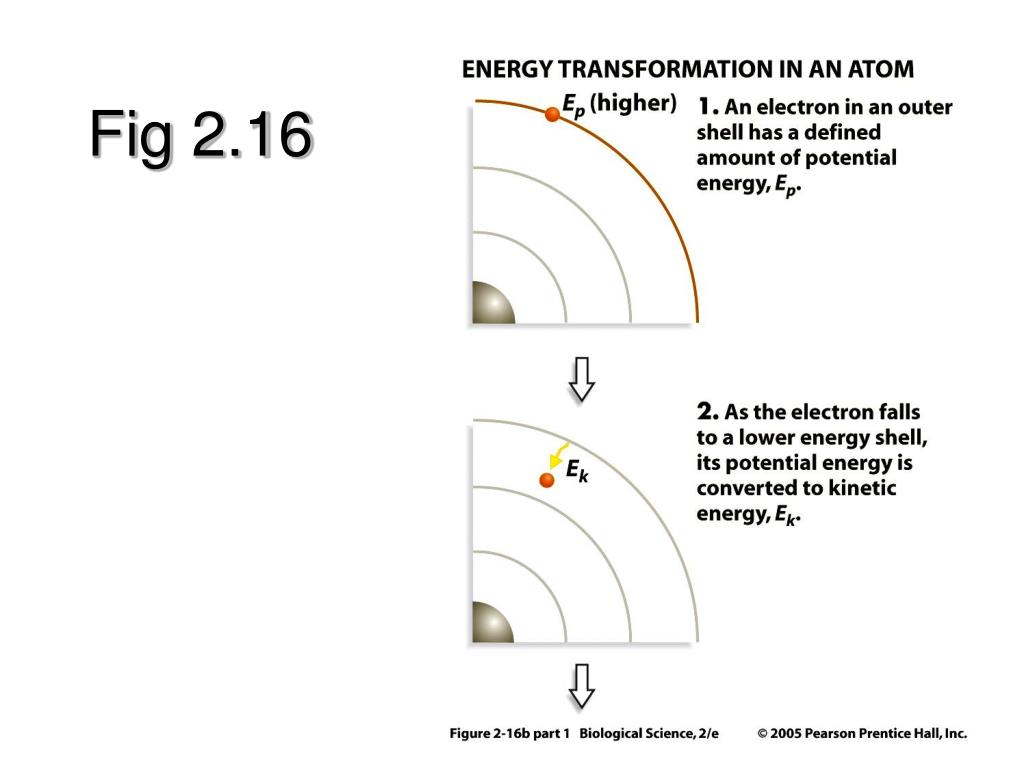 Fig 2.16

ENERGY TRANSFORMATION IN AN ATOM

$E_p$ (higher)

1. An electron in an outer shell has a defined amount of potential energy, $E_p$.

$E_k$

2. As the electron falls to a lower energy shell, its potential energy is converted to kinetic energy, $E_k$.

Figure 2-16b part 1 Biological Science, 2/e © 2005 Pearson Prentice Hall, Inc.